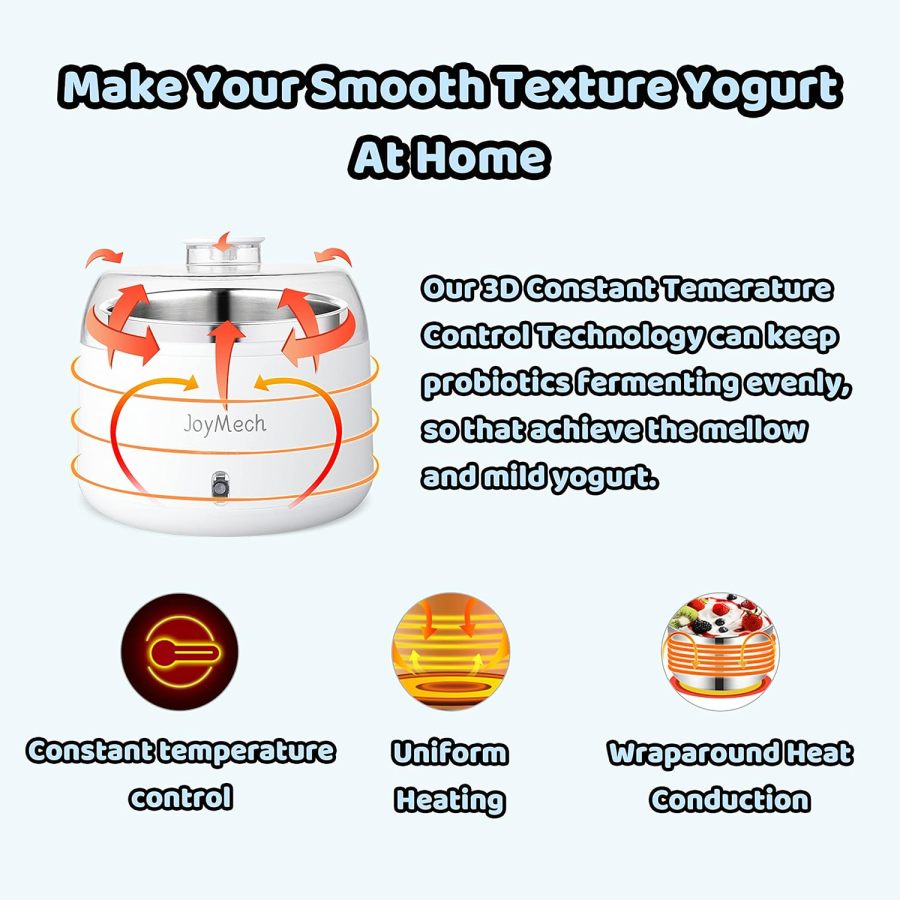 Make Your Smooth Texture Yogurt At Home

JoyMech

Our 3D Constant Temerature Control Technology can keep probiotics fermenting evenly, so that achieve the mellow and mild yogurt.

Constant temperature control

Uniform Heating

Wraparound Heat Conduction